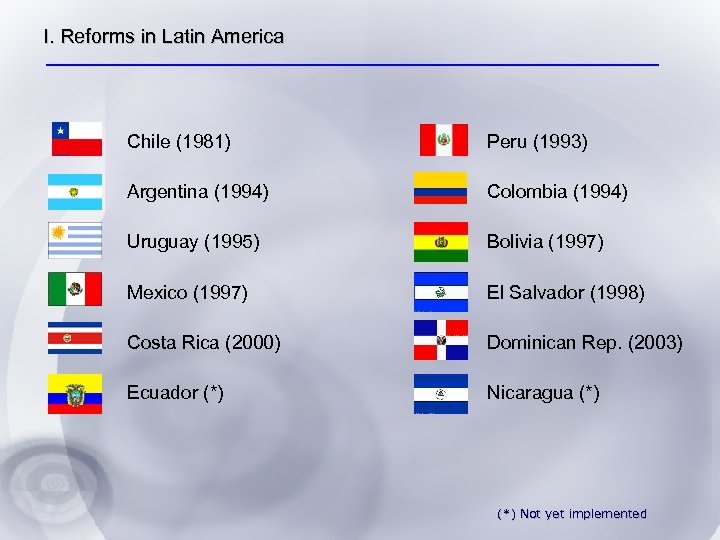 I. Reforms in Latin America

Chile (1981)

Argentina (1994)

Uruguay (1995)

Mexico (1997)

Costa Rica (2000)

Ecuador (*)

Peru (1993)

Colombia (1994)

Bolivia (1997)

El Salvador (1998)

Dominican Rep. (2003)

Nicaragua (*)

(*) Not yet implemented